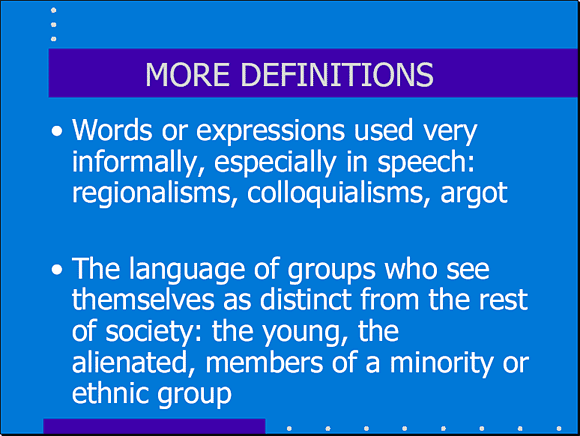 MORE DEFINITIONS

• Words or expressions used very informally, especially in speech: regionalisms, colloquialisms, argot

• The language of groups who see themselves as distinct from the rest of society: the young, the alienated, members of a minority or ethnic group